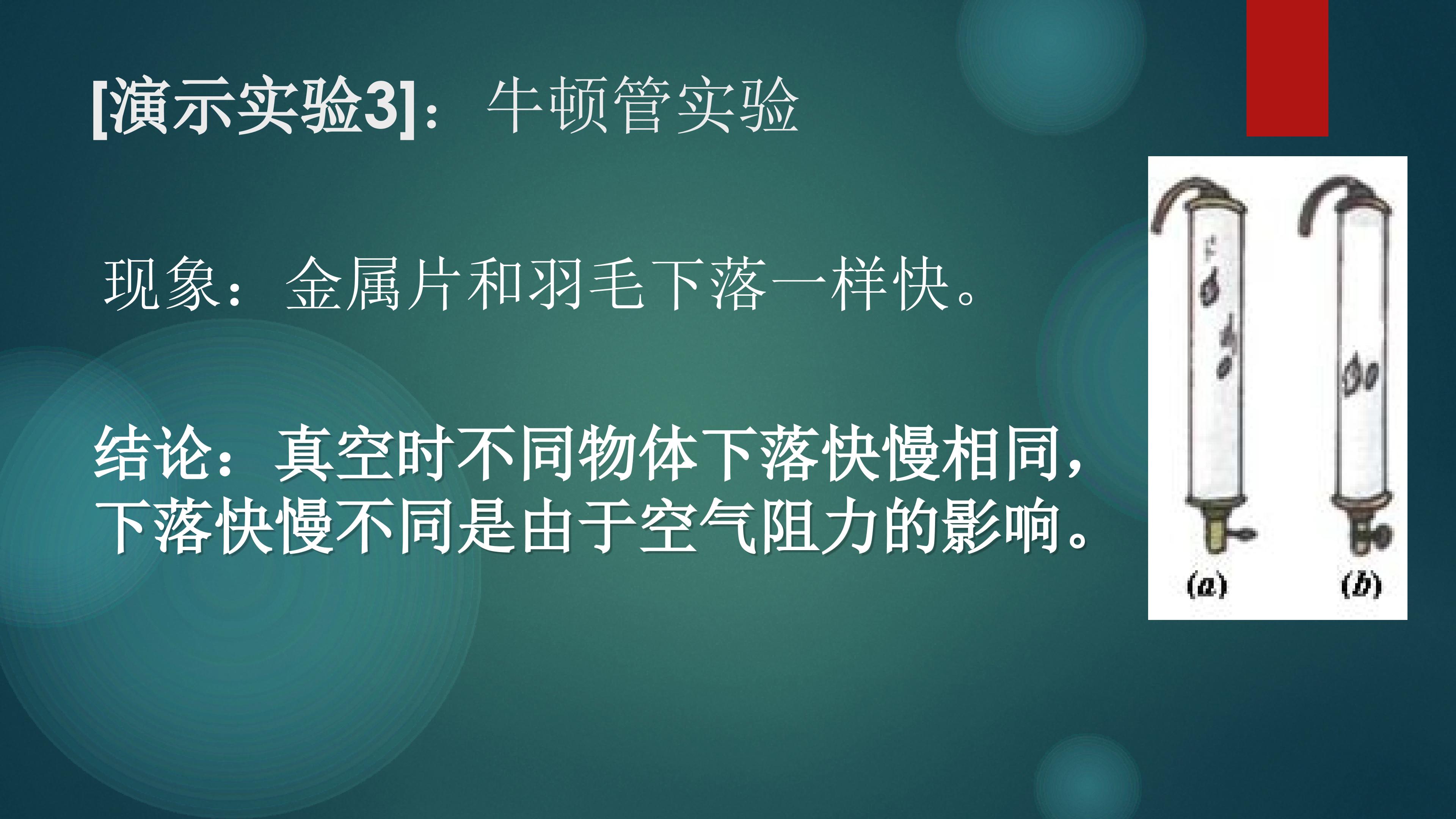 [演示实验3]：牛顿管实验

现象：金属片和羽毛下落一样快。

结论：真空时不同物体下落快慢相同，下落快慢不同是由于空气阻力的影响。

(a)

(b)